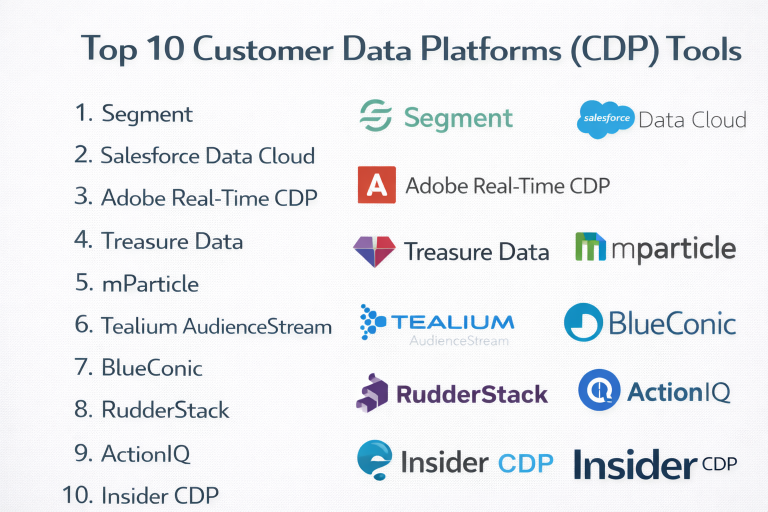 Top 10 Customer Data Platforms (CDP) Tools

1. Segment
2. Salesforce Data Cloud
3. Adobe Real-Time CDP
4. Treasure Data
5. mParticle
6. Tealium AudienceStream
7. BlueConic
8. RudderStack
9. ActionIQ
10. Insider CDP

Segment

salesforce Data Cloud

Adobe Real-Time CDP

Treasure Data

mparticle

TEALIUM
AudienceStream

BlueConic

RudderStack

ActionIQ

Insider CDP

Insider CDP